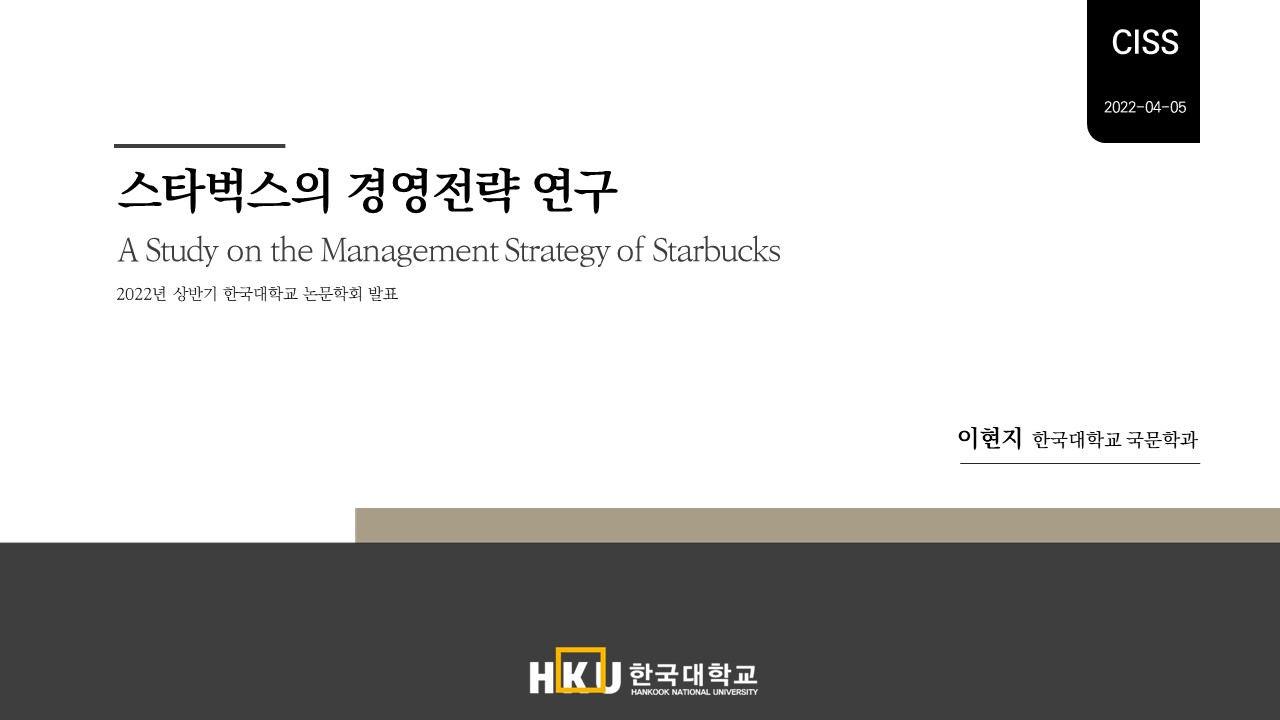 CISS

2022-04-05

스타벅스의 경영전략 연구

A Study on the Management Strategy of Starbucks

2022년 상반기 한국대학교 논문학회 발표

이현지 한국대학교 국문학과

HKU 한국대학교
HANKOOK NATIONAL UNIVERSITY